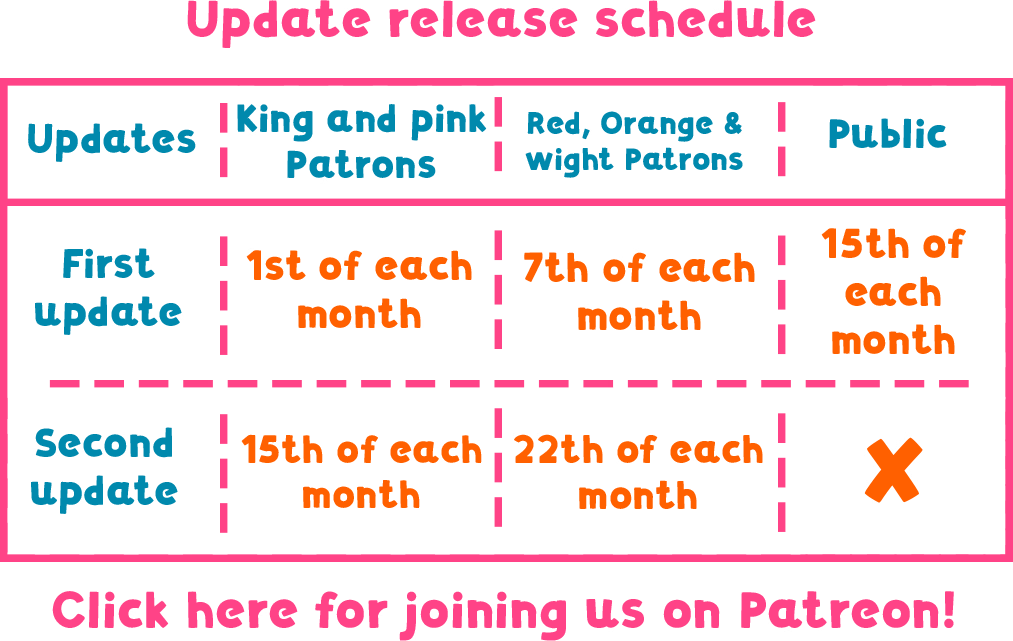 Update release schedule

| Updates | King and pink Patrons | Red, Orange & wight Patrons | Public |
|---|---|---|---|
| First update | 1st of each month | 7th of each month | 15th of each month |
| Second update | 15th of each month | 22th of each month | X |

Click here for joining us on Patreon!